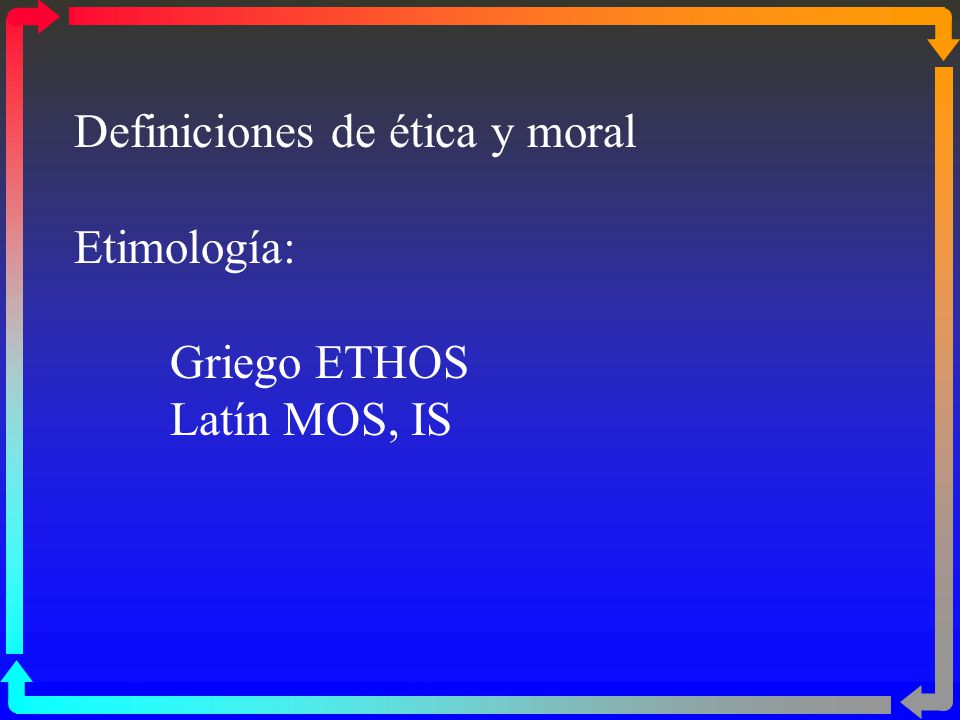 Definiciones de ética y moral

Etimología:

Griego ETHOS
Latín MOS, IS